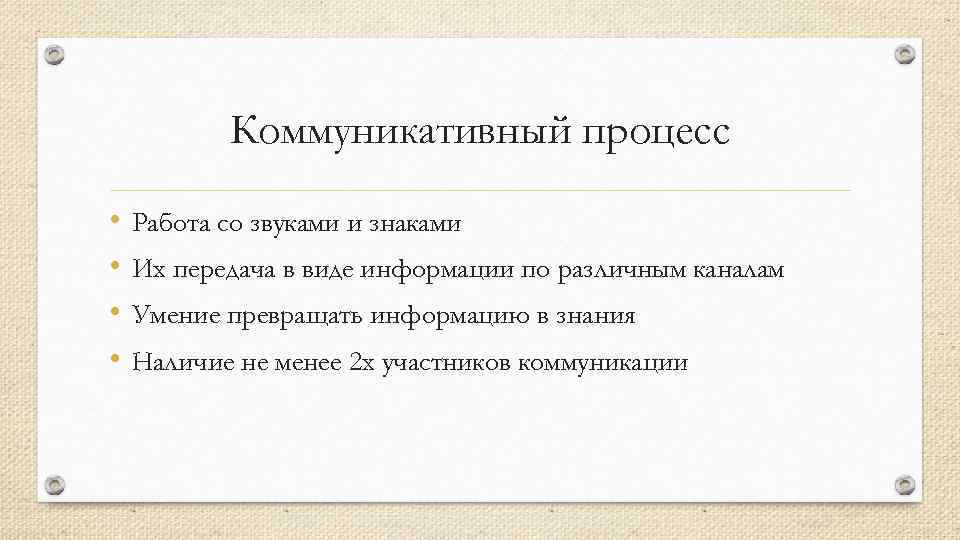 Коммуникативный процесс

• Работа со звуками и знаками
• Их передача в виде информации по различным каналам
• Умение превращать информацию в знания
• Наличие не менее 2х участников коммуникации